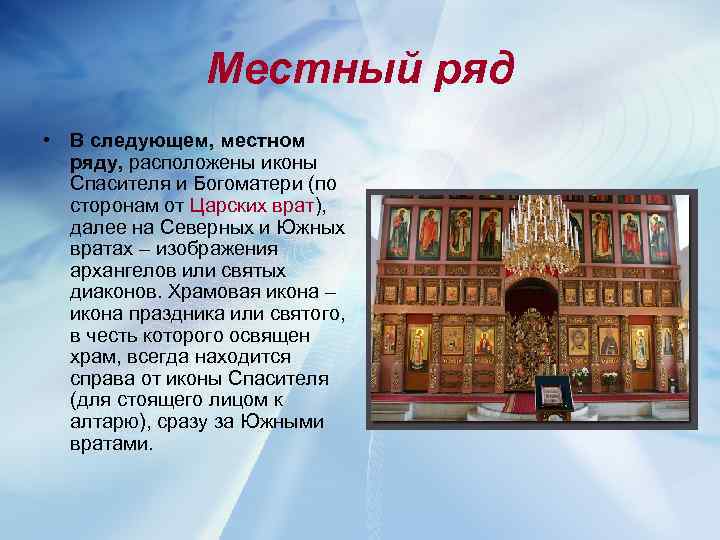 Местный ряд

• В следующем, местном ряду, расположены иконы Спасителя и Богоматери (по сторонам от Царских врат), далее на Северных и Южных вратах – изображения архангелов или святых диаконов. Храмовая икона – икона праздника или святого, в честь которого освящен храм, всегда находится справа от иконы Спасителя (для стоящего лицом к алтарю), сразу за Южными вратами.